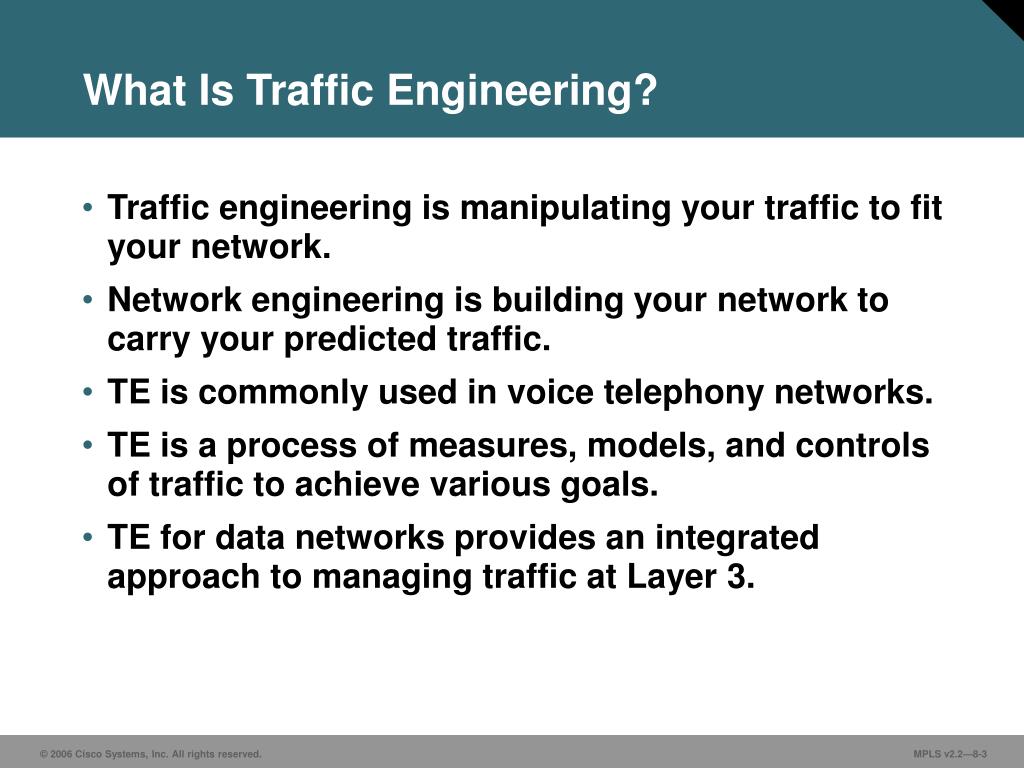 What Is Traffic Engineering?

• Traffic engineering is manipulating your traffic to fit your network.

• Network engineering is building your network to carry your predicted traffic.

• TE is commonly used in voice telephony networks.

• TE is a process of measures, models, and controls of traffic to achieve various goals.

• TE for data networks provides an integrated approach to managing traffic at Layer 3.

© 2006 Cisco Systems, Inc. All rights reserved.

MPLS v2.2—8-3